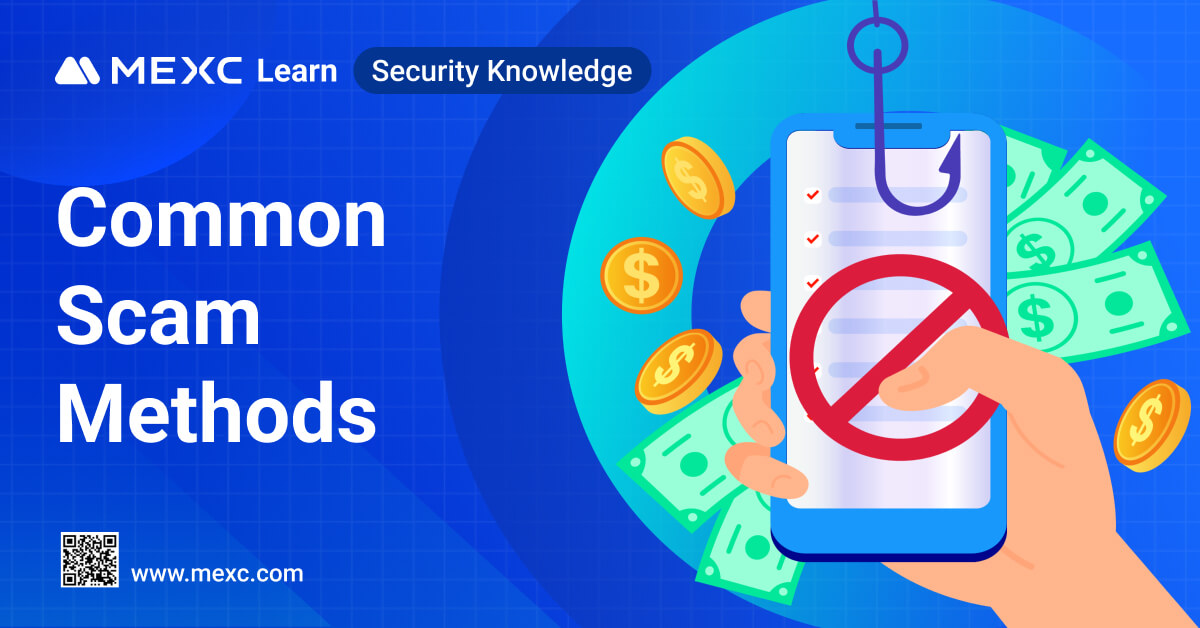 MEXC Learn
Security Knowledge

Common Scam Methods

www.mexc.com